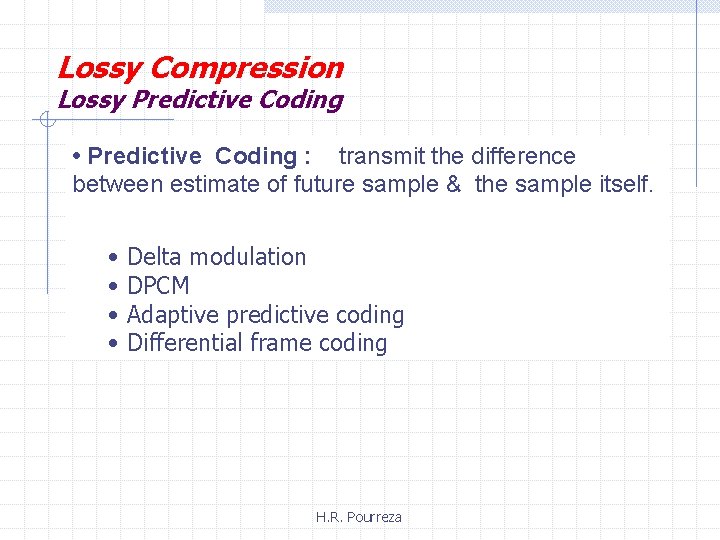 Lossy Compression
Lossy Predictive Coding

• Predictive Coding : transmit the difference between estimate of future sample & the sample itself.

• Delta modulation
• DPCM
• Adaptive predictive coding
• Differential frame coding

H.R. Pourreza